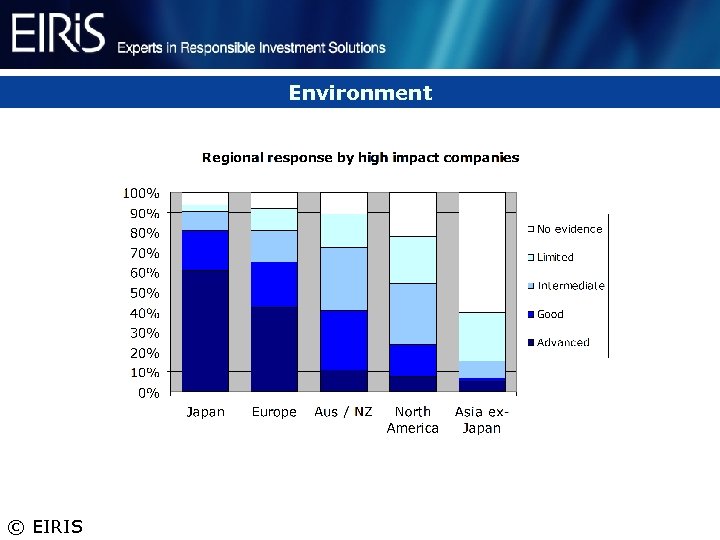 EIRiS Experts in Responsible Investment Solutions

Environment

Regional response by high impact companies

100%
90%
80%
70%
60%
50%
40%
30%
20%
10%
0%

Japan
Europe
Aus / NZ
North America
Asia ex-Japan

No evidence
Limited
Intermediate
Good
Advanced

© EIRIS